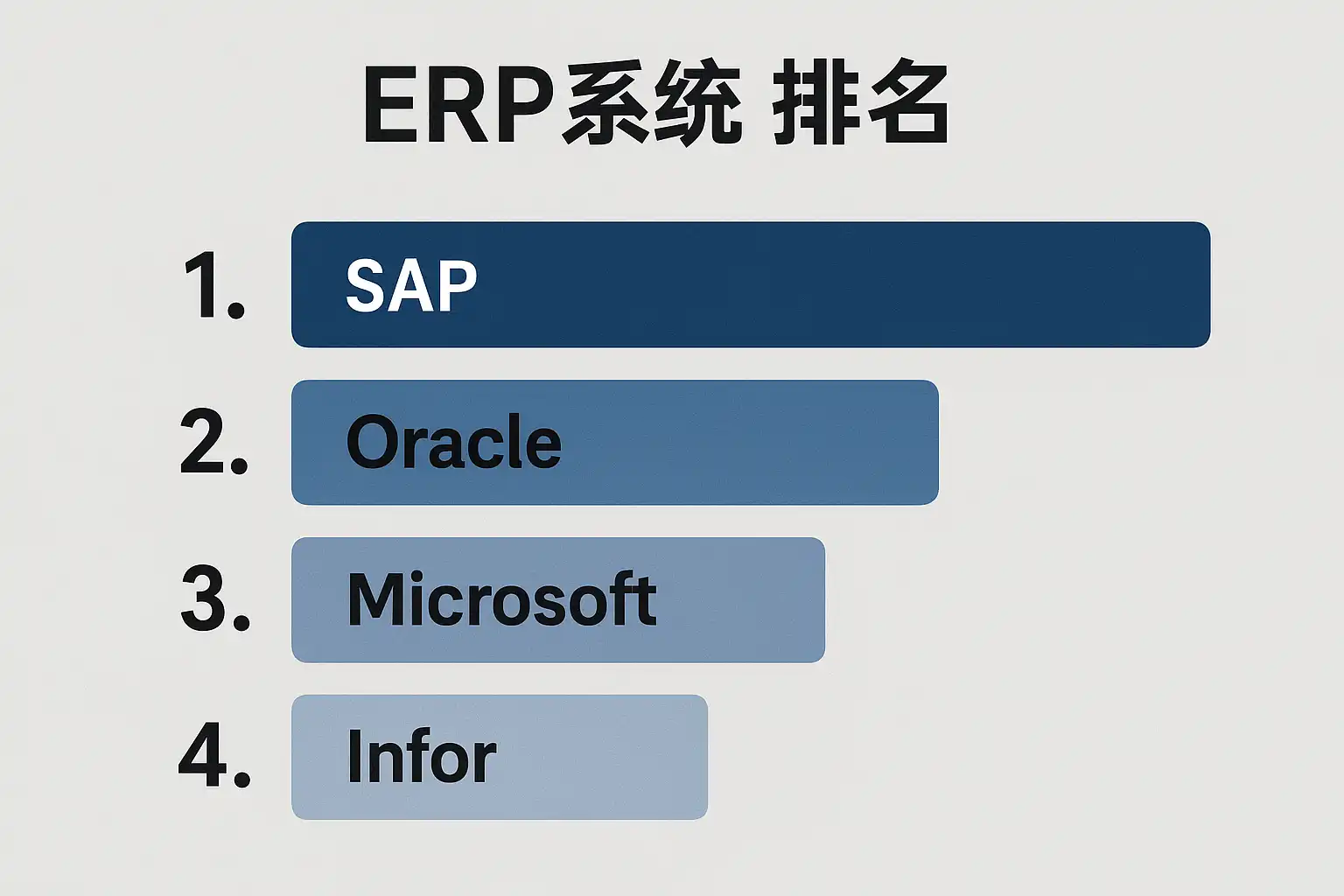 ERP系统 排名

1. SAP

2. Oracle

3. Microsoft

4. Infor